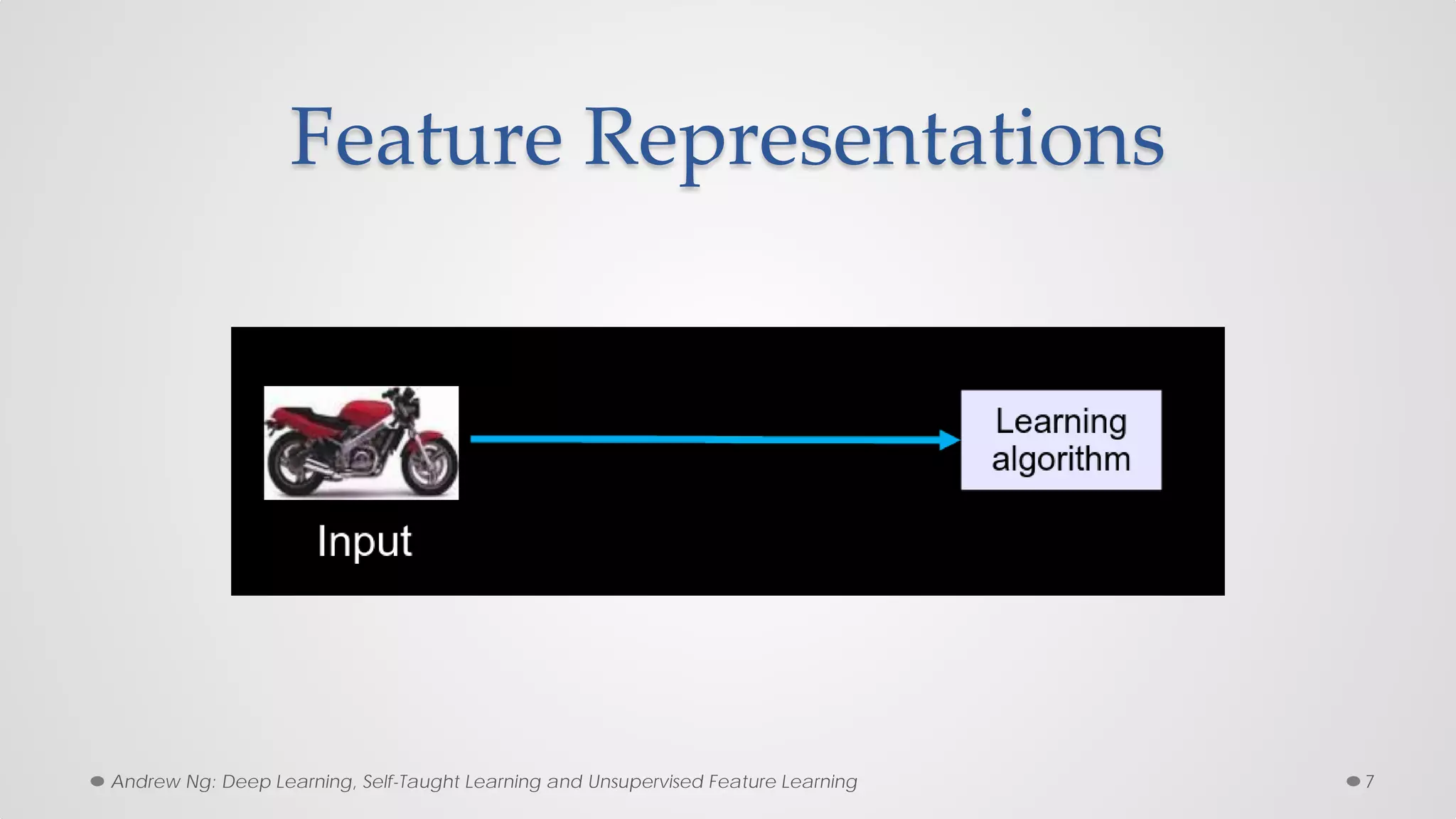 Feature Representations

Input

Learning algorithm

Andrew Ng: Deep Learning, Self-Taught Learning and Unsupervised Feature Learning

7